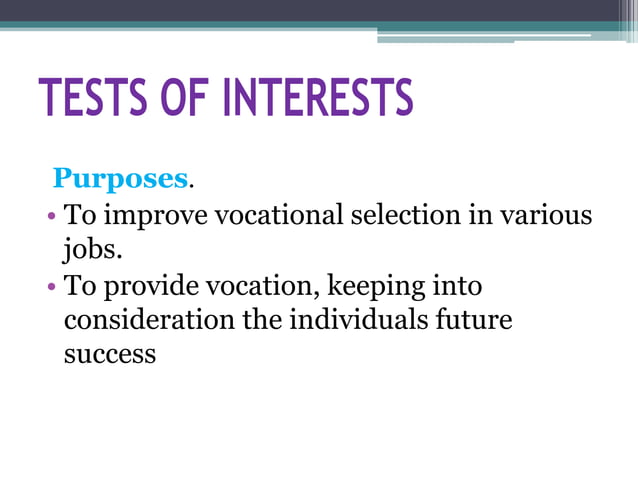 TESTS OF INTERESTS

Purposes.

• To improve vocational selection in various jobs.
• To provide vocation, keeping into consideration the individuals future success